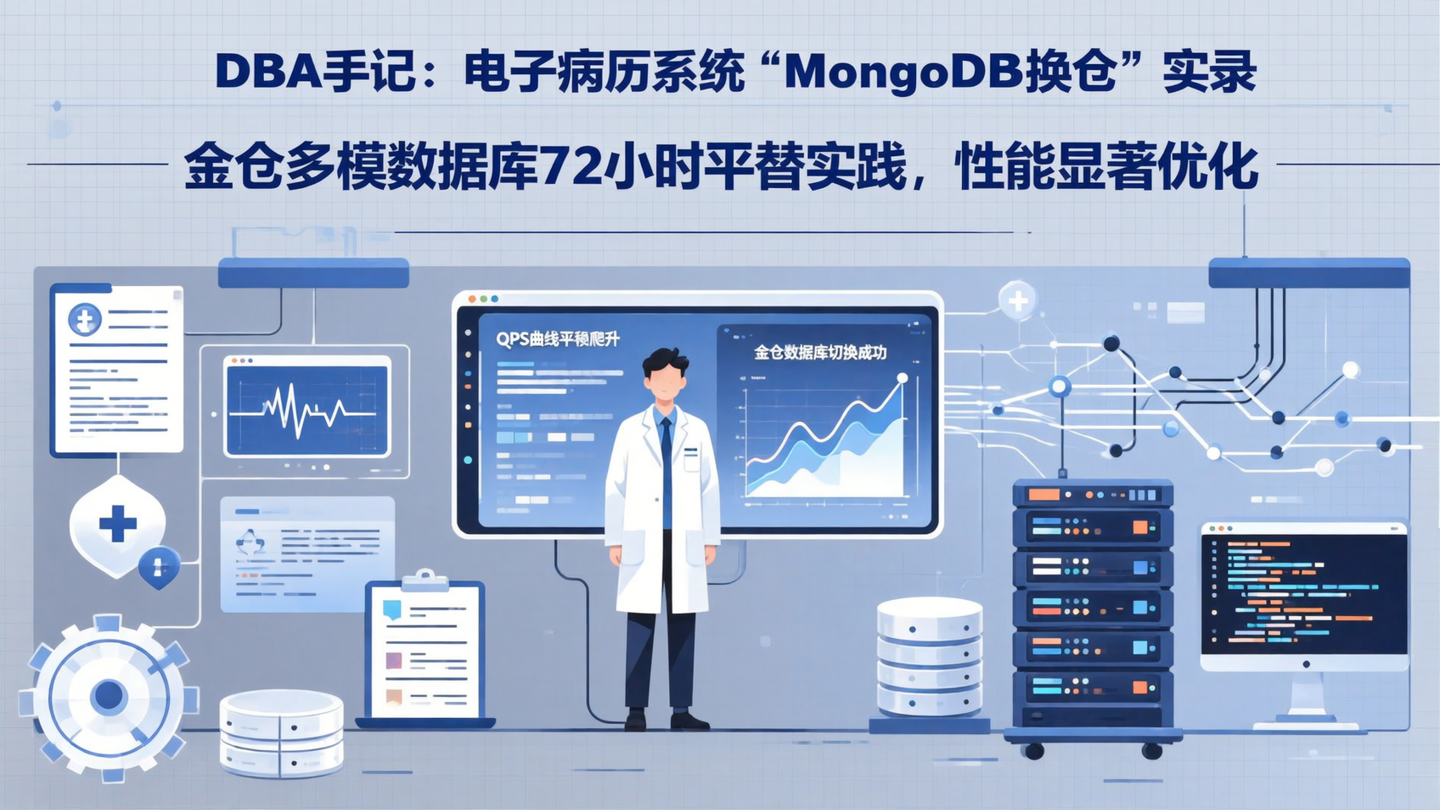 DBA手记：电子病历系统“MongoDB换仓”实录

金仓多模数据库72小时平替实践，性能显著优化

QPS曲线平稳爬升

金仓数据库切换成功